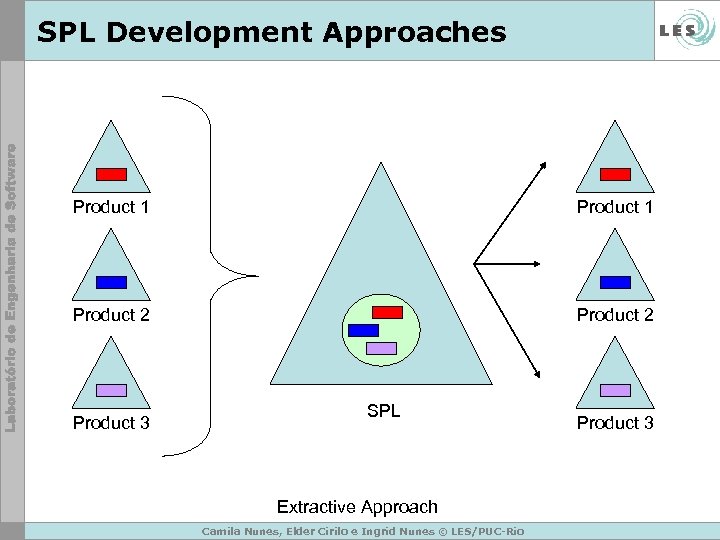 SPL Development Approaches

LES

Laboratório de Engenharia de Software

Product 1

Product 2

Product 3

SPL

Product 1

Product 2

Product 3

Extractive Approach

Camila Nunes, Elder Cirilo e Ingrid Nunes © LES/PUC-Rio